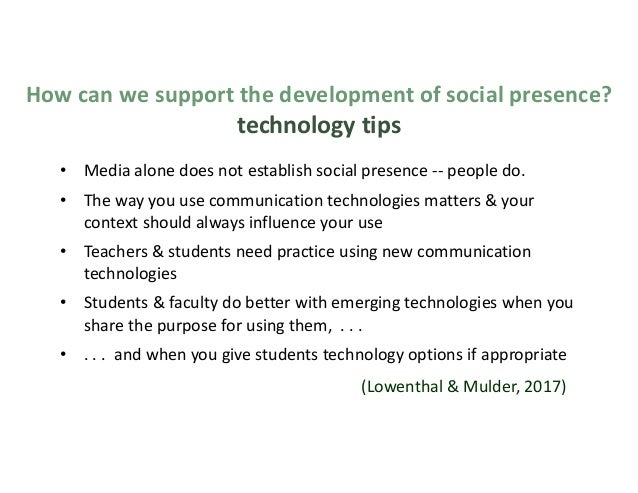 How can we support the development of social presence?
technology tips

• Media alone does not establish social presence -- people do.
• The way you use communication technologies matters & your context should always influence your use
• Teachers & students need practice using new communication technologies
• Students & faculty do better with emerging technologies when you share the purpose for using them, . . .
• . . . and when you give students technology options if appropriate

(Lowenthal & Mulder, 2017)